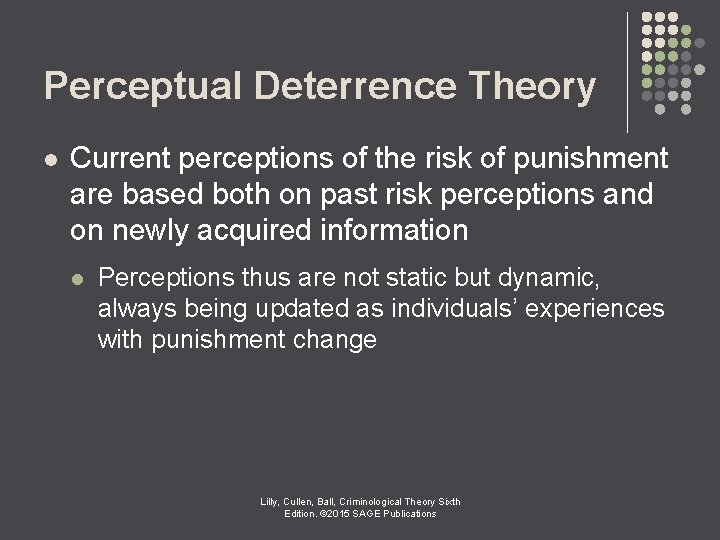 Perceptual Deterrence Theory

Current perceptions of the risk of punishment are based both on past risk perceptions and on newly acquired information

Perceptions thus are not static but dynamic, always being updated as individuals' experiences with punishment change

Lilly, Cullen, Ball, Criminological Theory Sixth Edition. ©2015 SAGE Publications